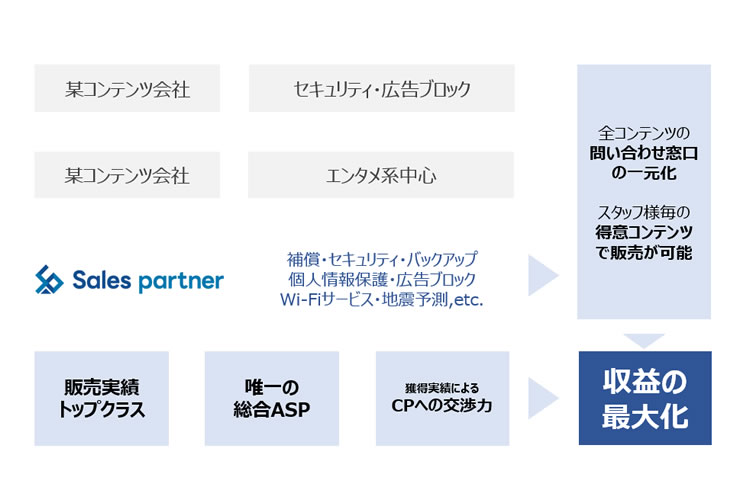 某コンテンツ会社

セキュリティ・広告ブロック

某コンテンツ会社

エンタメ系中心

Sales partner

補償・セキュリティ・バックアップ
個人情報保護・広告ブロック
Wi-Fiサービス・地震予測,etc.

全コンテンツの
問い合わせ窓口
の一元化

スタッフ様毎の
得意コンテンツ
で販売が可能

販売実績
トップクラス

唯一の
総合ASP

獲得実績による
CPへの交渉力

収益の
最大化